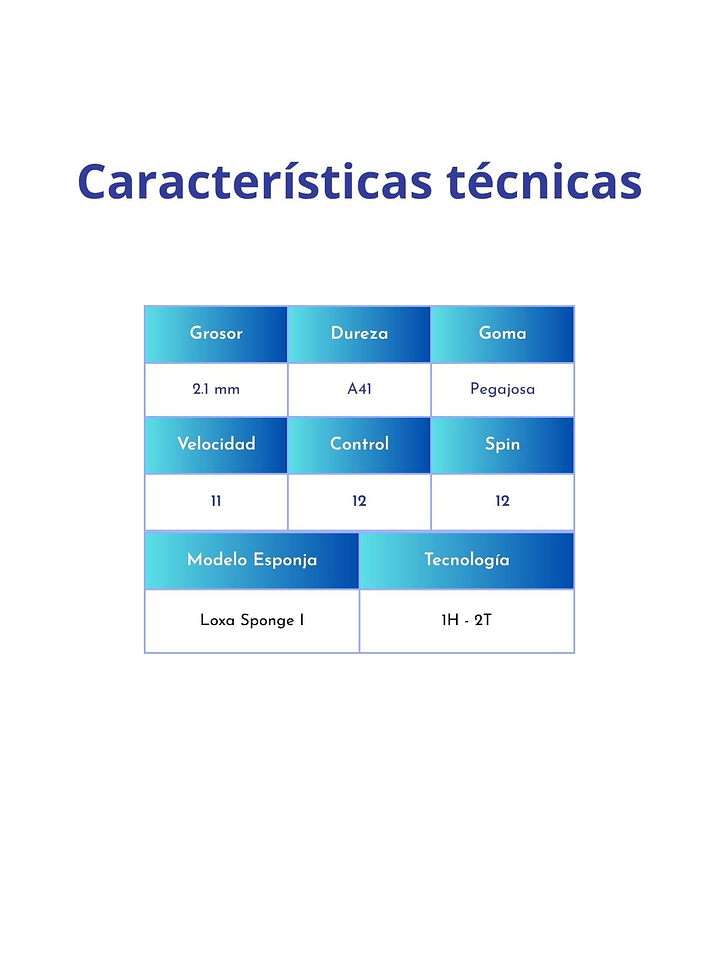 Características técnicas

| Grosor | Dureza | Goma |
|---|---|---|
| 2.1 mm | A41 | Pegajosa |
| Velocidad | Control | Spin |
| 11 | 12 | 12 |

| Modelo Esponja | Tecnología |
|---|---|
| Loxa Sponge I | 1H - 2T |